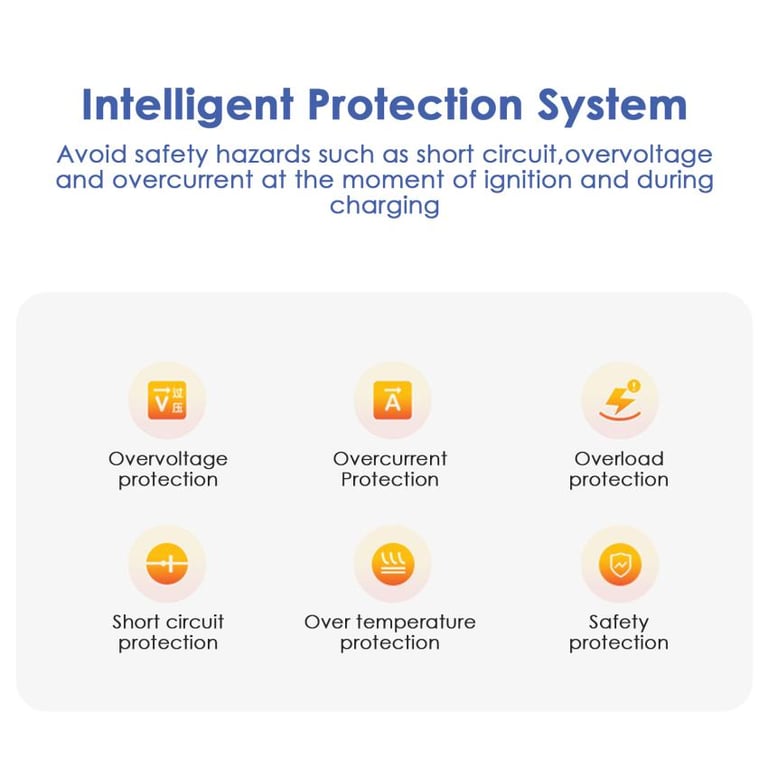 Intelligent Protection System

Avoid safety hazards such as short circuit,overvoltage and overcurrent at the moment of ignition and during charging

V 过压

Overvoltage protection

A

Overcurrent Protection

Overload protection

Short circuit protection

Over temperature protection

Safety protection